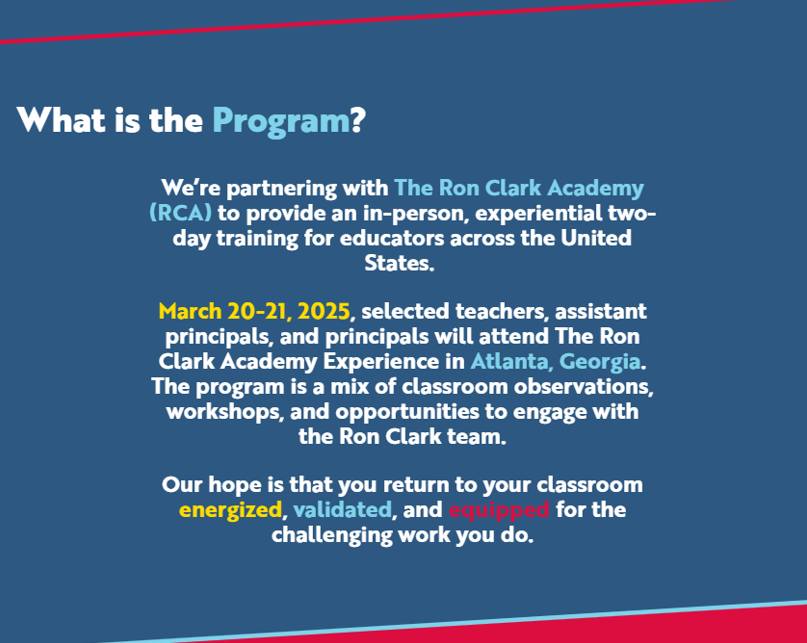 What is the Program?

We're partnering with The Ron Clark Academy (RCA) to provide an in-person, experiential two-day training for educators across the United States.

March 20-21, 2025, selected teachers, assistant principals, and principals will attend The Ron Clark Academy Experience in Atlanta, Georgia. The program is a mix of classroom observations, workshops, and opportunities to engage with the Ron Clark team.

Our hope is that you return to your classroom energized, validated, and equipped for the challenging work you do.